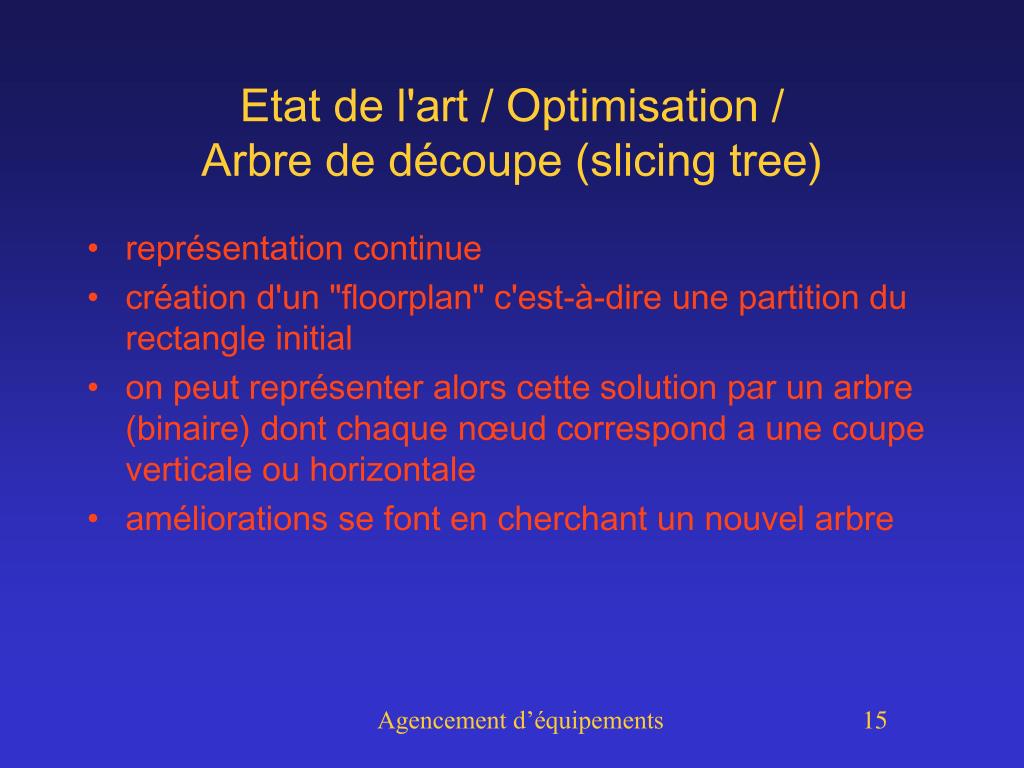 Etat de l'art / Optimisation /
Arbre de découpe (slicing tree)

• représentation continue
• création d'un "floorplan" c'est-à-dire une partition du rectangle initial
• on peut représenter alors cette solution par un arbre (binaire) dont chaque nœud correspond a une coupe verticale ou horizontale
• améliorations se font en cherchant un nouvel arbre

Agencement d’équipements

15